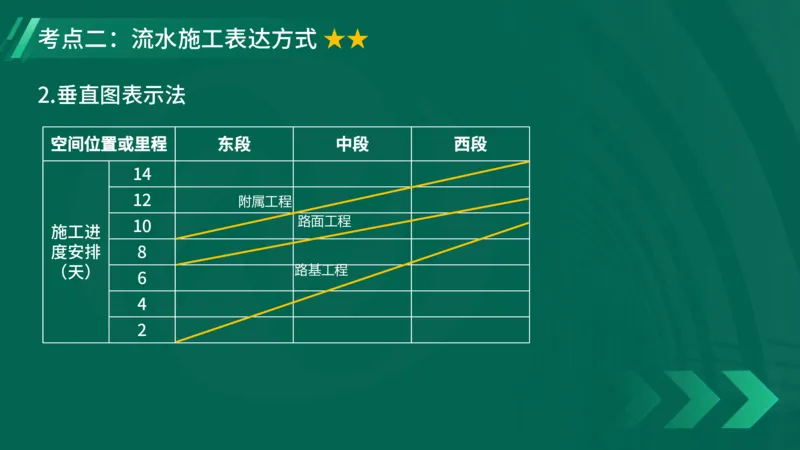 考点二：流水施工表达方式 ★★

2.垂直图表示法

| 空间位置或里程 | | 东段 | 中段 | 西段 |
|---|---|---|---|---|
| 施工进度安排（天） | 14 | | | |
| | 12 | 附属工程 | | |
| | 10 | | 路面工程 | |
| | 8 | | | |
| | 6 | | 路基工程 | |
| | 4 | | | |
| | 2 | | | |